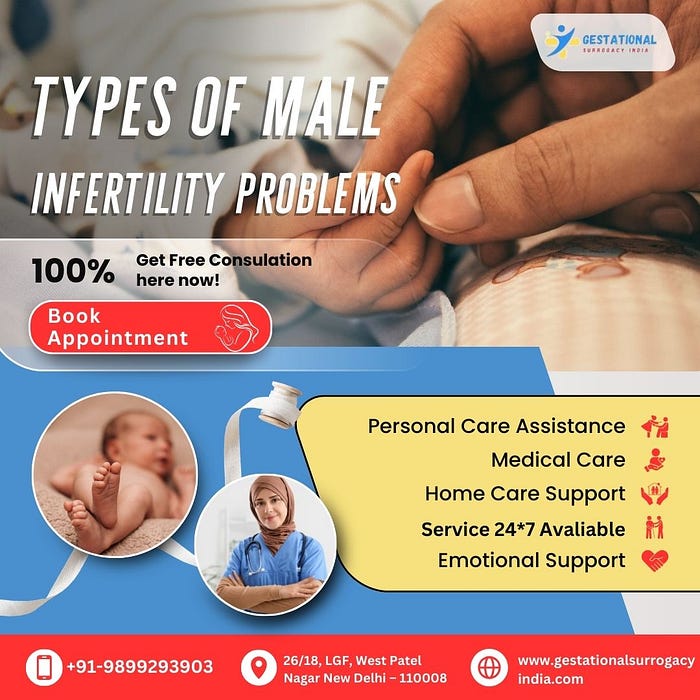 GESTATIONAL
SURROGACY INDIA

TYPES OF MALE
INFERTILITY PROBLEMS

100% Get Free Consulation here now!

Book Appointment

Personal Care Assistance
Medical Care
Home Care Support
Service 24*7 Avaliable
Emotional Support

+91-9899293903
26/18, LGF, West Patel Nagar New Delhi – 110008
www.gestationalsurrogacyindia.com